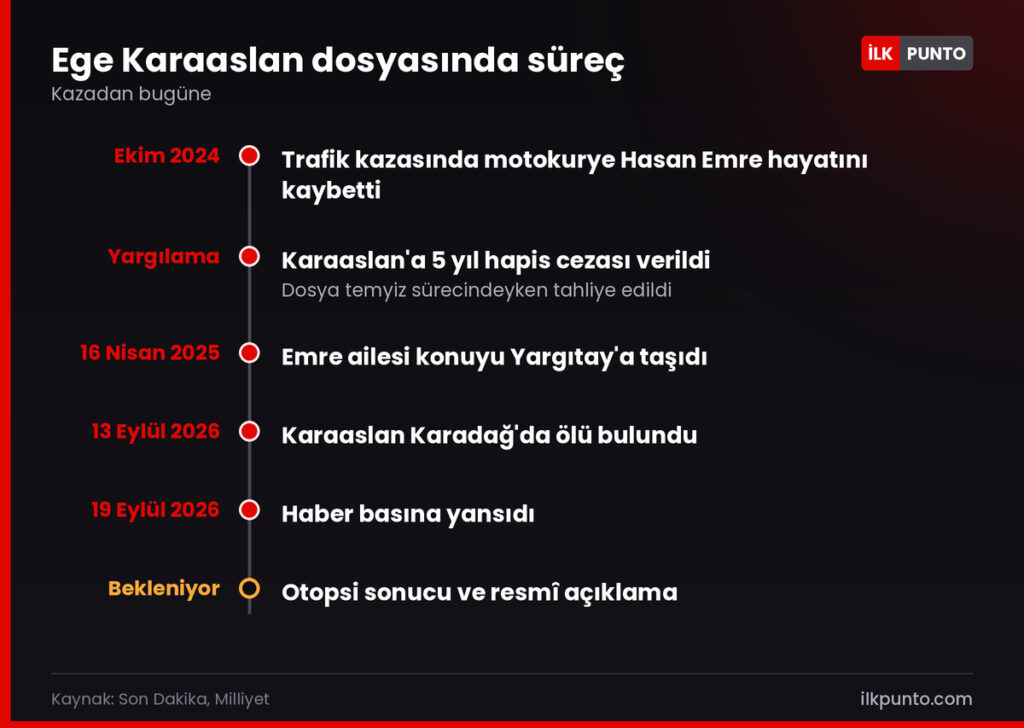 Ege Karaaslan dosyasında süreç
Kazadan bugüne

İLK PUNTO

Ekim 2024
Trafik kazasında motokurye Hasan Emre hayatını kaybetti

Yargılama
Karaaslan'a 5 yıl hapis cezası verildi
Dosya temyiz sürecindeyken tahliye edildi

16 Nisan 2025
Emre ailesi konuyu Yargıtay'a taşıdı

13 Eylül 2026
Karaaslan Karadağ'da ölü bulundu

19 Eylül 2026
Haber basına yansıdı

Bekleniyor
Otopsi sonucu ve resmî açıklama

Kaynak: Son Dakika, Milliyet
ilkpunto.com